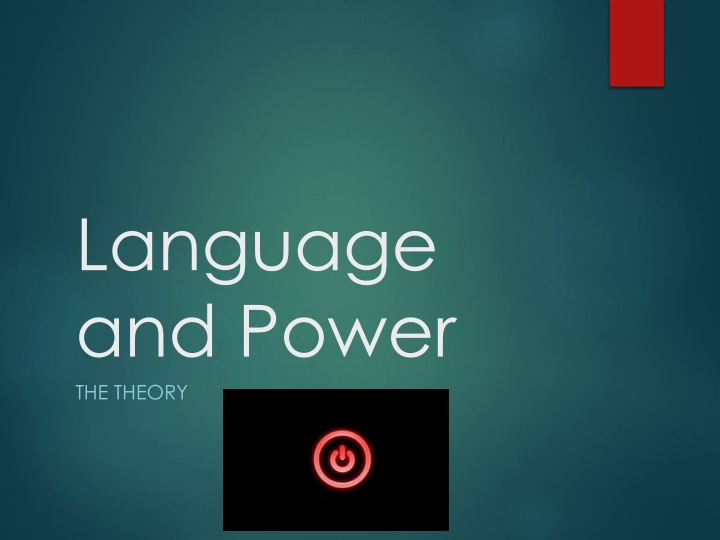 Language and Power

THE THEORY